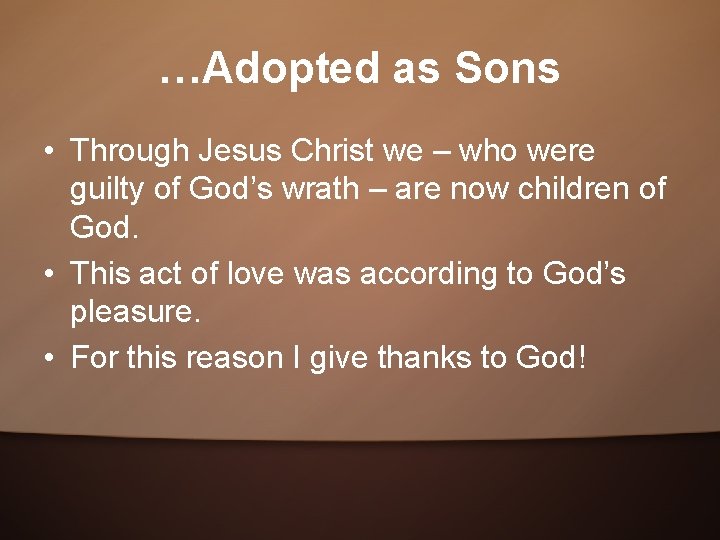 …Adopted as Sons

• Through Jesus Christ we – who were guilty of God’s wrath – are now children of God.
• This act of love was according to God’s pleasure.
• For this reason I give thanks to God!